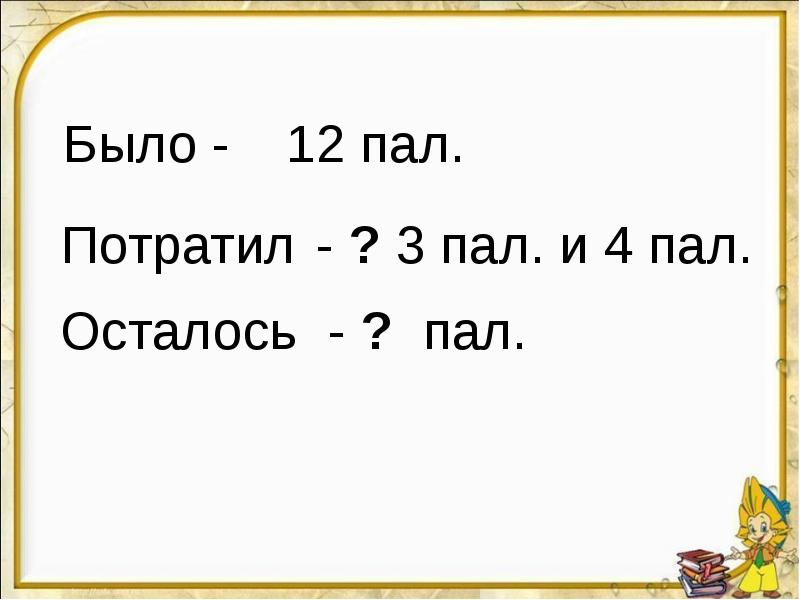 Было - 12 пал.

Потратил - ? 3 пал. и 4 пал.

Осталось - ? пал.